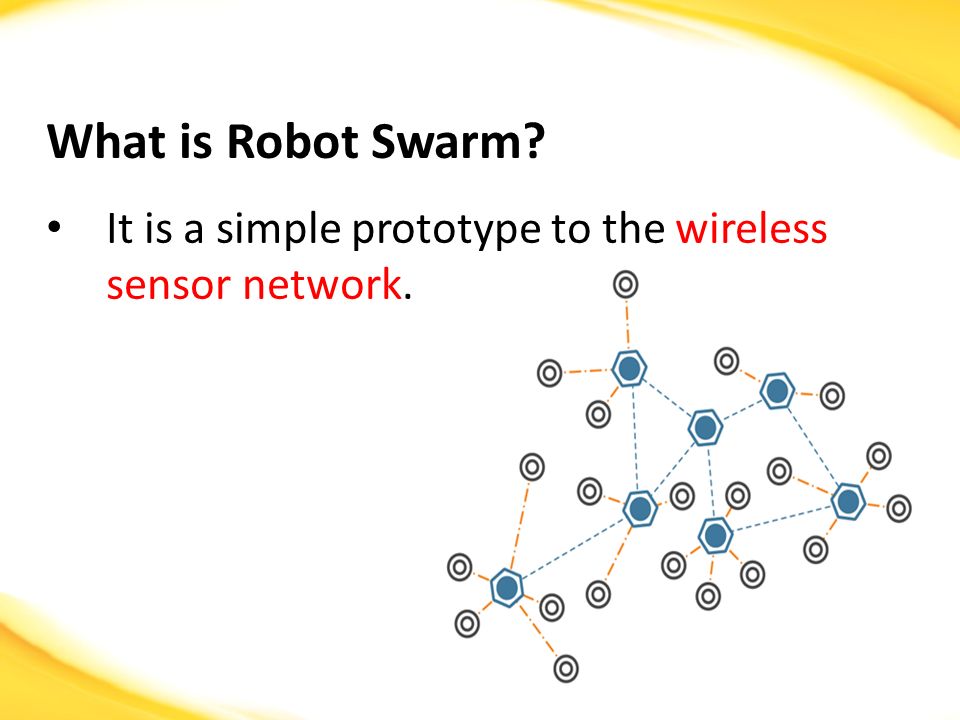 What is Robot Swarm?

• It is a simple prototype to the wireless sensor network.